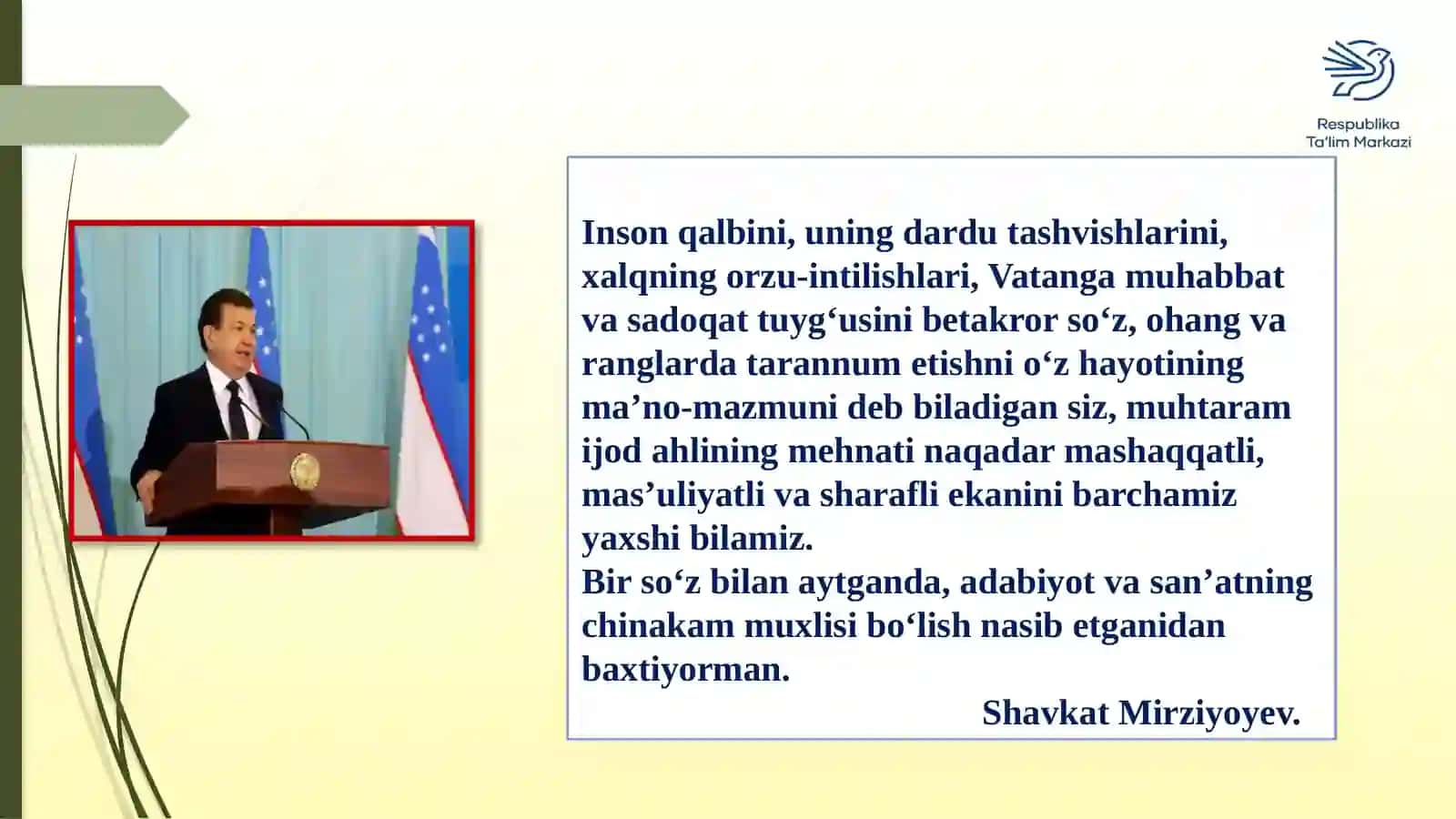 Respublika
Ta'lim Markazi

Inson qalbini, uning dardu tashvishlarini, xalqning orzu-intilishlari, Vatanga muhabbat va sadoqat tuyg‘usini betakror so‘z, ohang va ranglarda tarannum etishni o‘z hayotining ma’no-mazmuni deb biladigan siz, muhtaram ijod ahlining mehnati naqadar mashaqqatli, mas’uliyatli va sharafli ekanini barchamiz yaxshi bilamiz.
Bir so‘z bilan aytganda, adabiyot va san’atning chinakam muxlisi bo‘lish nasib etganidan baxtiyorman.

Shavkat Mirziyoyev.